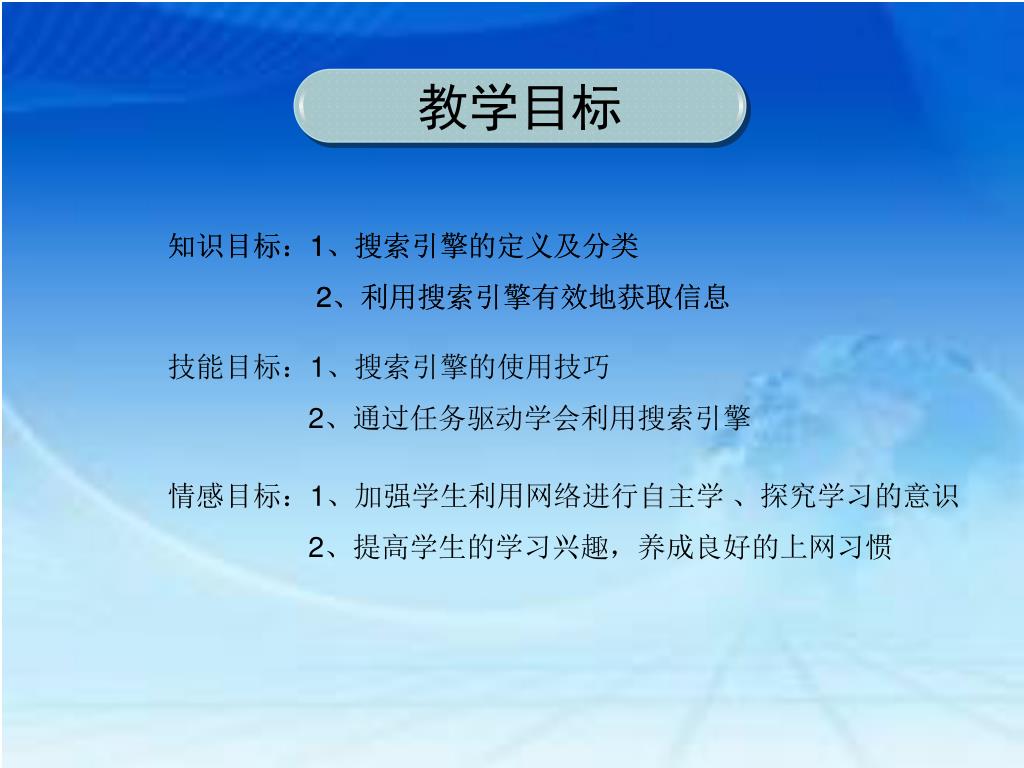 教学目标

知识目标：1、搜索引擎的定义及分类
2、利用搜索引擎有效地获取信息

技能目标：1、搜索引擎的使用技巧
2、通过任务驱动学会利用搜索引擎

情感目标：1、加强学生利用网络进行自主学 、探究学习的意识
2、提高学生的学习兴趣，养成良好的上网习惯